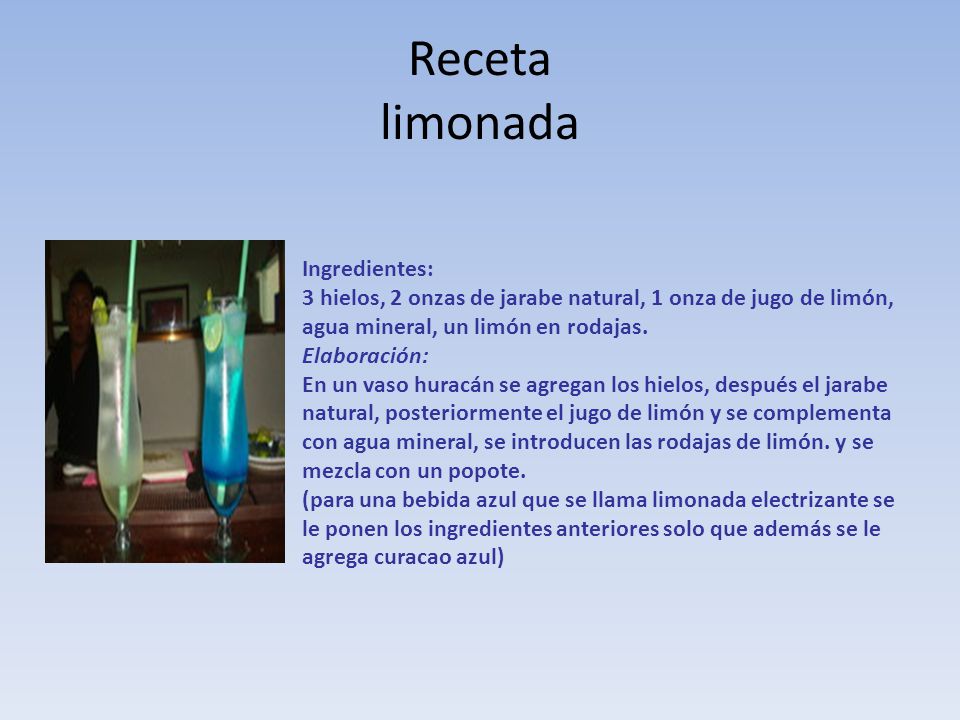 Receta
limonada

Ingredientes:
3 hielos, 2 onzas de jarabe natural, 1 onza de jugo de limón, agua mineral, un limón en rodajas.
Elaboración:
En un vaso huracán se agregan los hielos, después el jarabe natural, posteriormente el jugo de limón y se complementa con agua mineral, se introducen las rodajas de limón. y se mezcla con un popote.
(para una bebida azul que se llama limonada electrizante se le ponen los ingredientes anteriores solo que además se le agrega curacao azul)